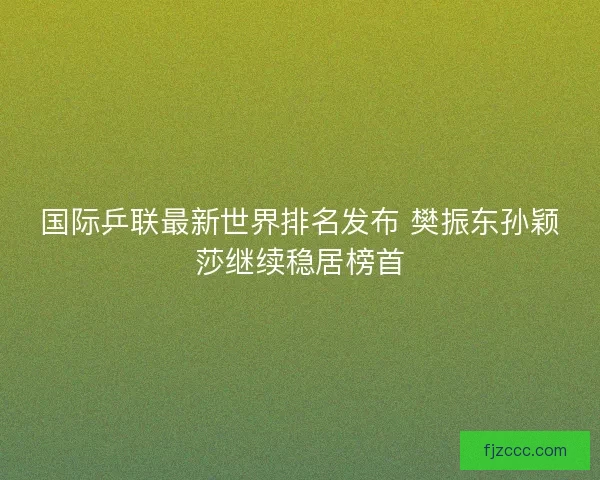 国际乒联最新世界排名发布 樊振东孙颖莎继续稳居榜首

fjzccc.com